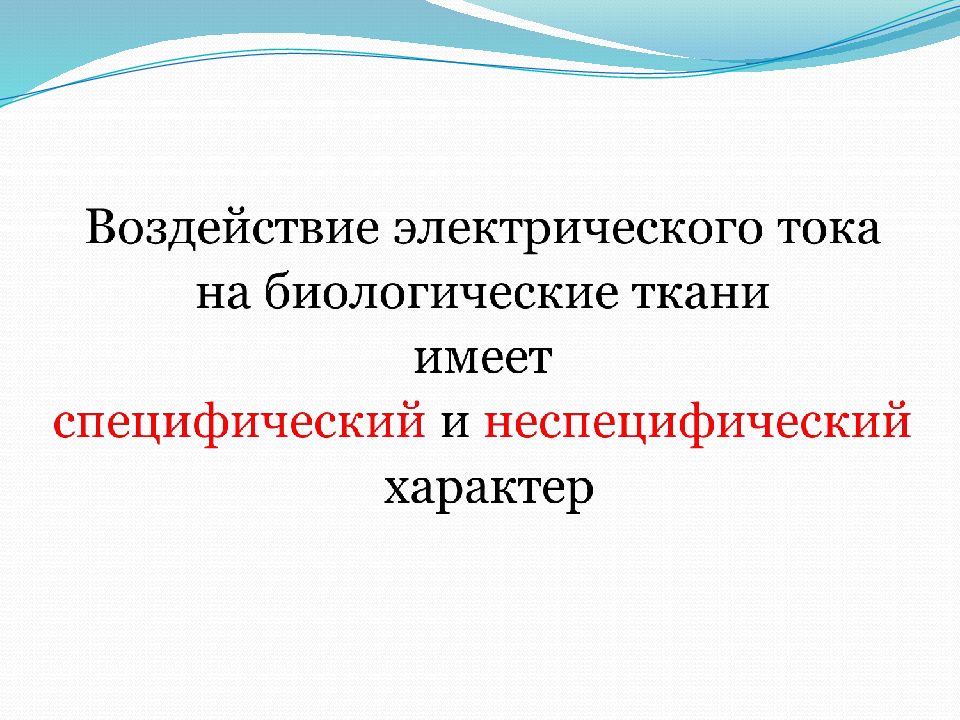 Воздействие электрического тока на биологические ткани имеет специфический и неспецифический характер